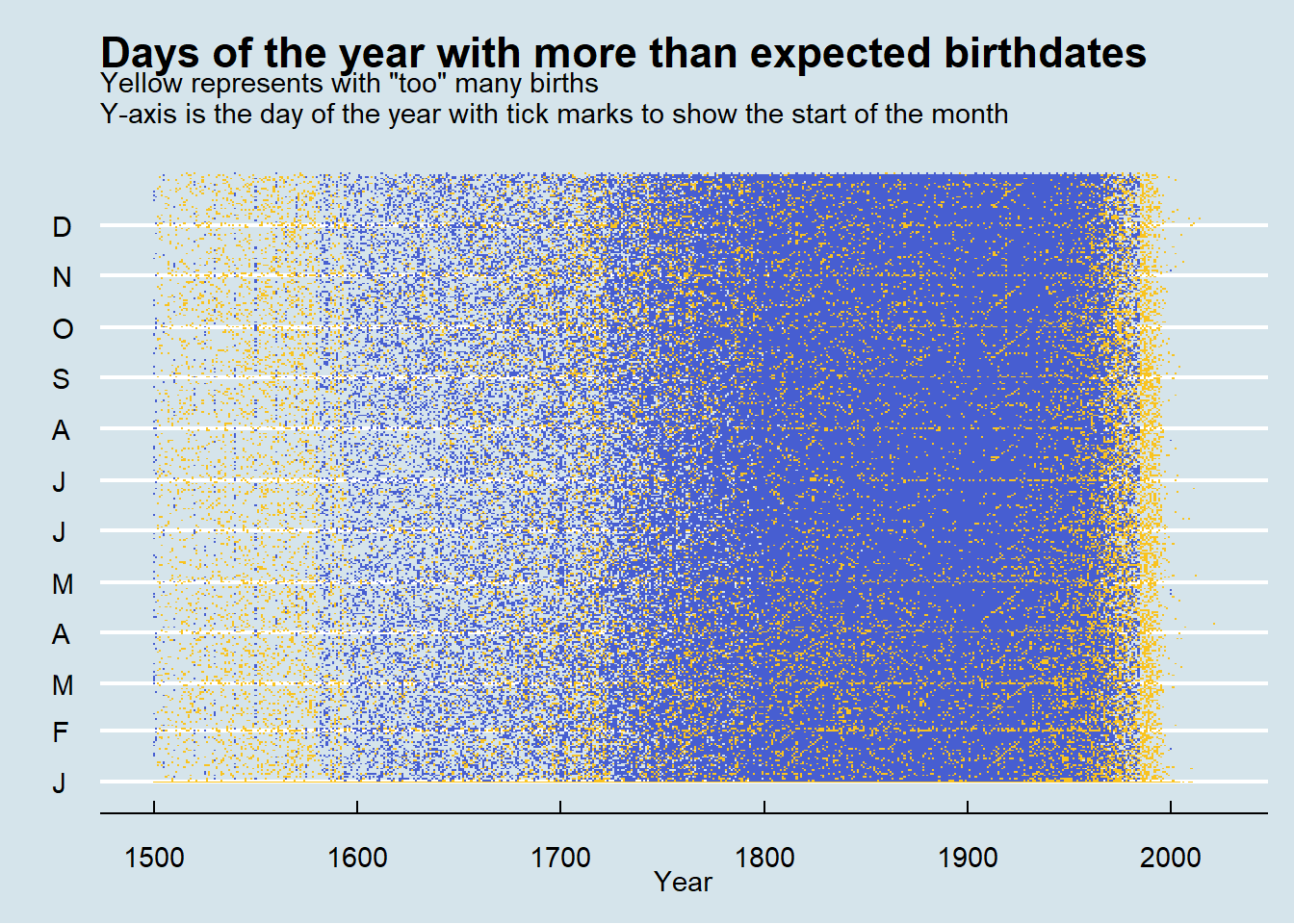 Days of the year with more than expected birthdates
Yellow represents with "too" many births
Y-axis is the day of the year with tick marks to show the start of the month

D
N
O
S
A
J
J
M
A
M
F
J

1500
1600
1700
1800
1900
2000
Year